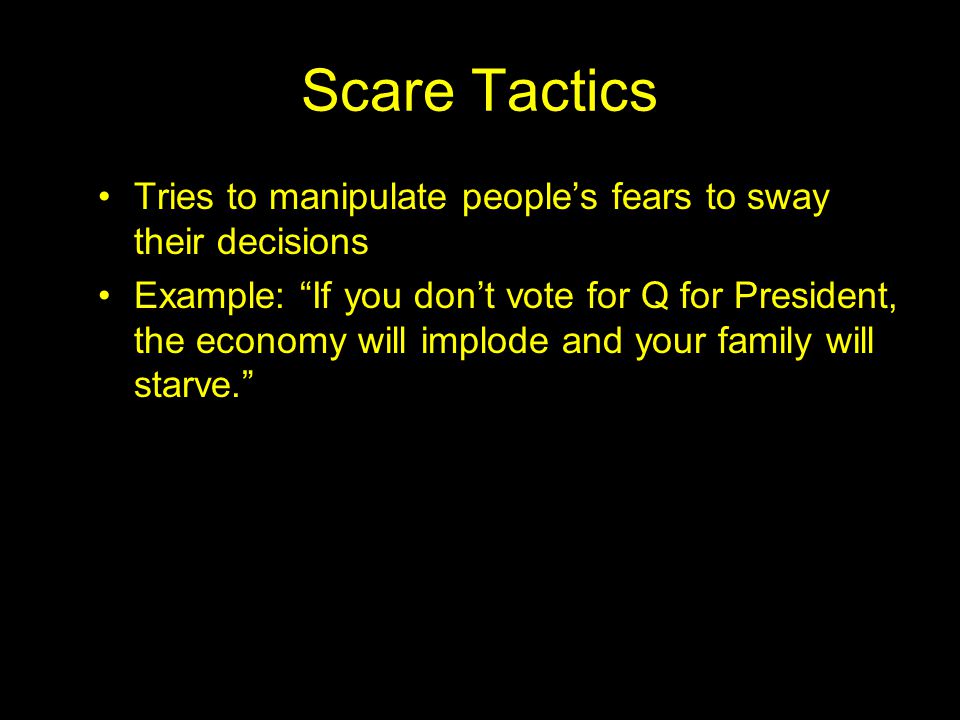 Scare Tactics

• Tries to manipulate people’s fears to sway their decisions
• Example: “If you don’t vote for Q for President, the economy will implode and your family will starve.”